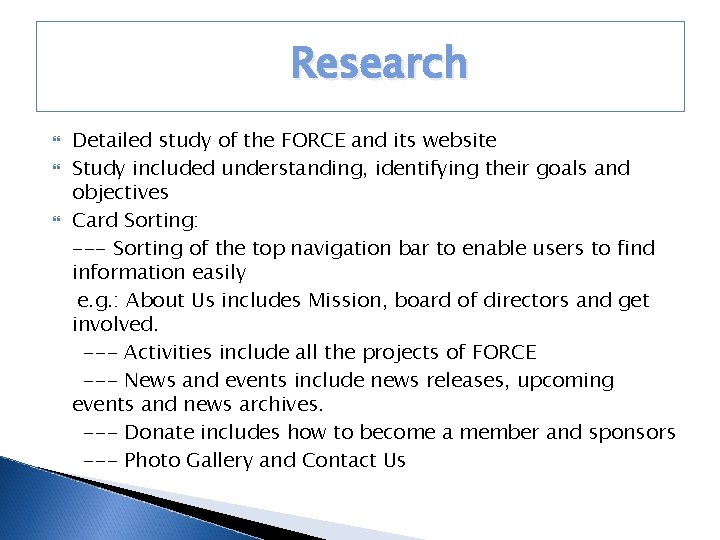 Research

Detailed study of the FORCE and its website

Study included understanding, identifying their goals and objectives

Card Sorting:

--- Sorting of the top navigation bar to enable users to find information easily

e.g.: About Us includes Mission, board of directors and get involved.

--- Activities include all the projects of FORCE

--- News and events include news releases, upcoming events and news archives.

--- Donate includes how to become a member and sponsors

--- Photo Gallery and Contact Us